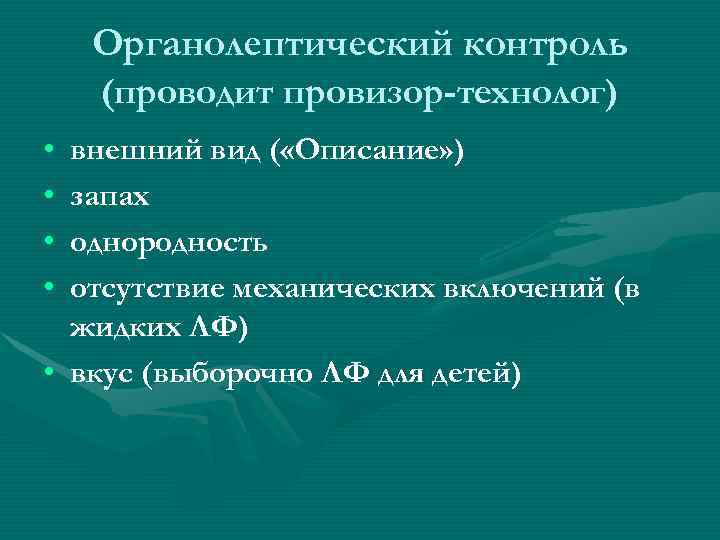 Органолептический контроль (проводит провизор-технолог)

• внешний вид («Описание»)
• запах
• однородность
• отсутствие механических включений (в жидких ЛФ)
• вкус (выборочно ЛФ для детей)